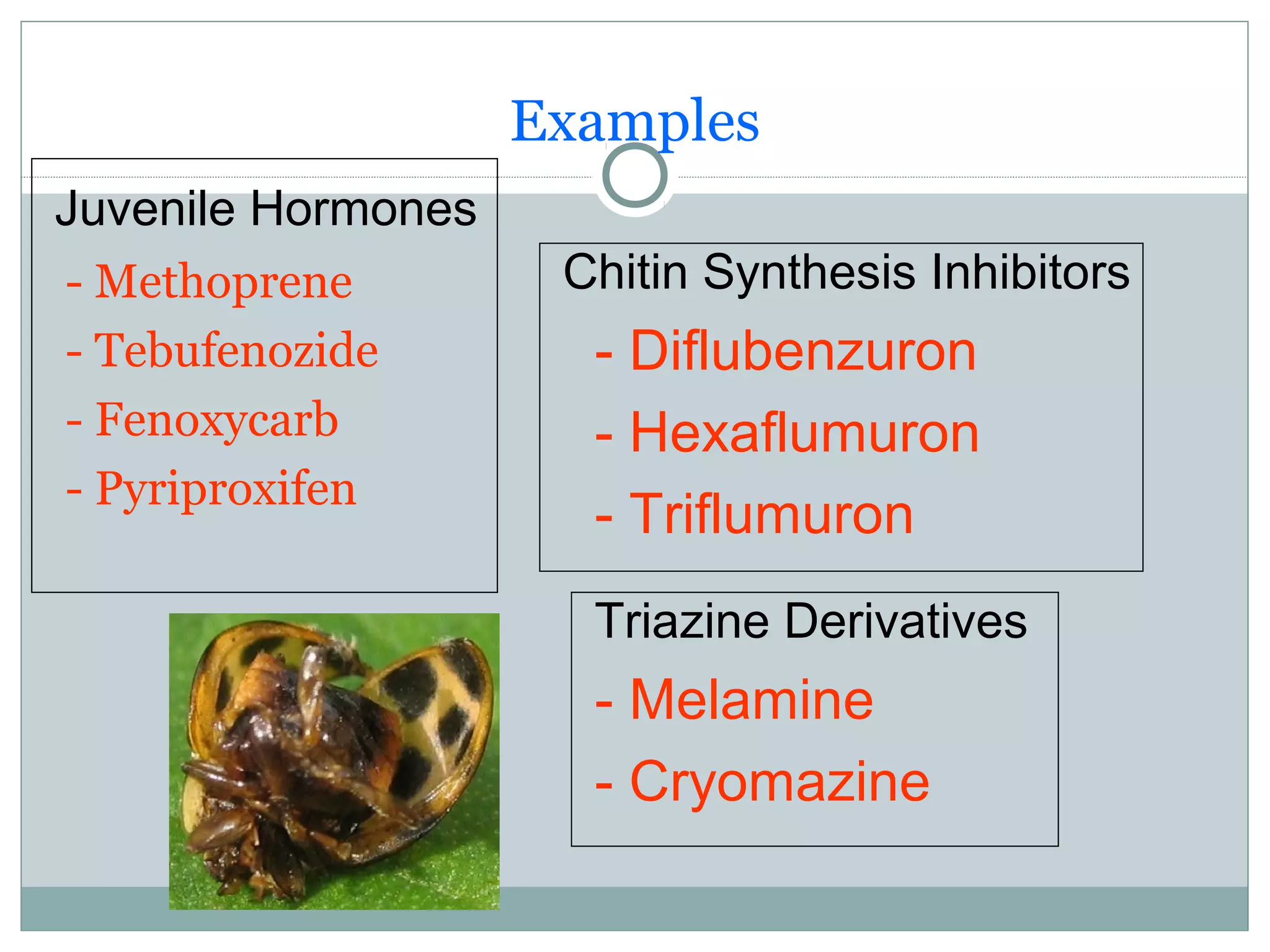 Examples

Juvenile Hormones
- Methoprene
- Tebufenozide
- Fenoxycarb
- Pyriproxifen

Chitin Synthesis Inhibitors
- Diflubenzuron
- Hexaflumuron
- Triflumuron

Triazine Derivatives
- Melamine
- Cryomazine